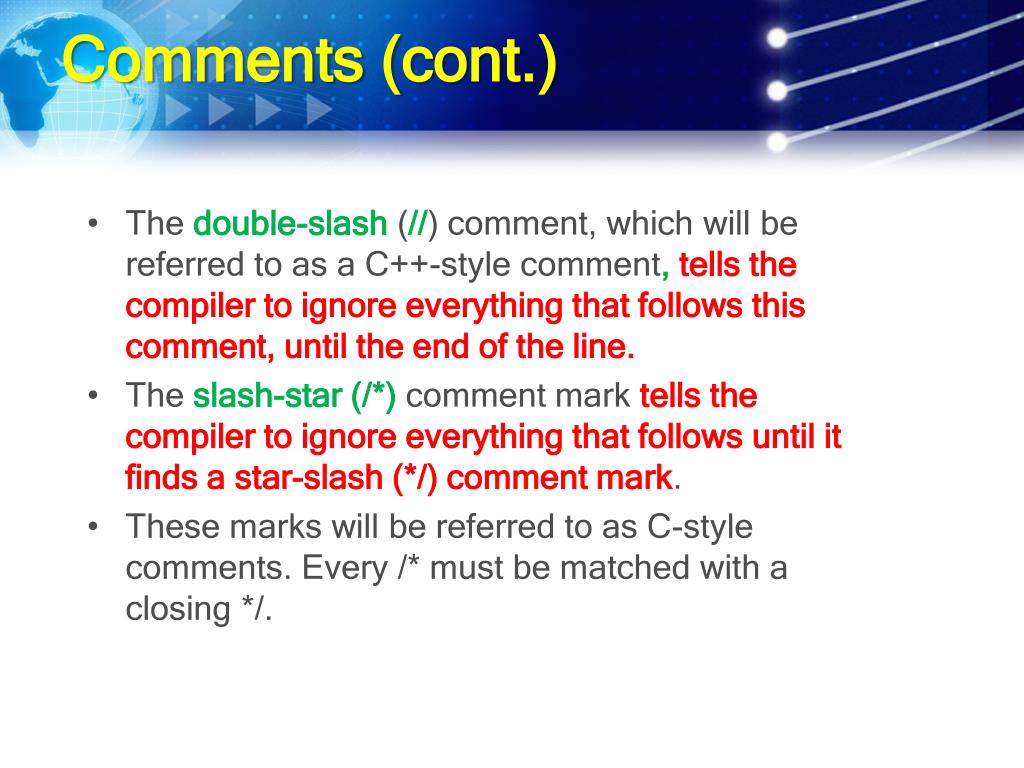 Comments (cont.)

• The double-slash (//) comment, which will be referred to as a C++-style comment, tells the compiler to ignore everything that follows this comment, until the end of the line.

• The slash-star (/*) comment mark tells the compiler to ignore everything that follows until it finds a star-slash (*/) comment mark.

• These marks will be referred to as C-style comments. Every /* must be matched with a closing */.